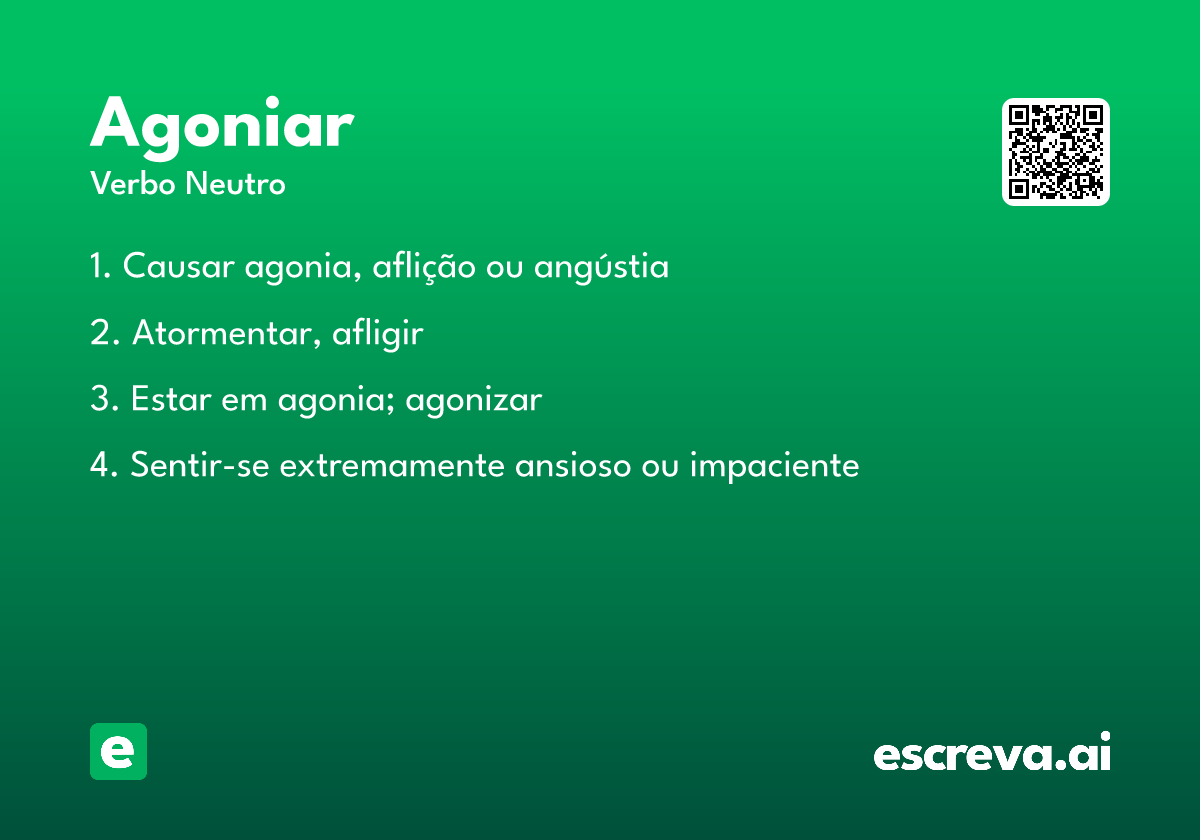 Agoniar
Verbo Neutro

1. Causar agonia, aflição ou angústia

2. Atormentar, afligir

3. Estar em agonia; agonizar

4. Sentir-se extremamente ansioso ou impaciente

e

escreva.ai